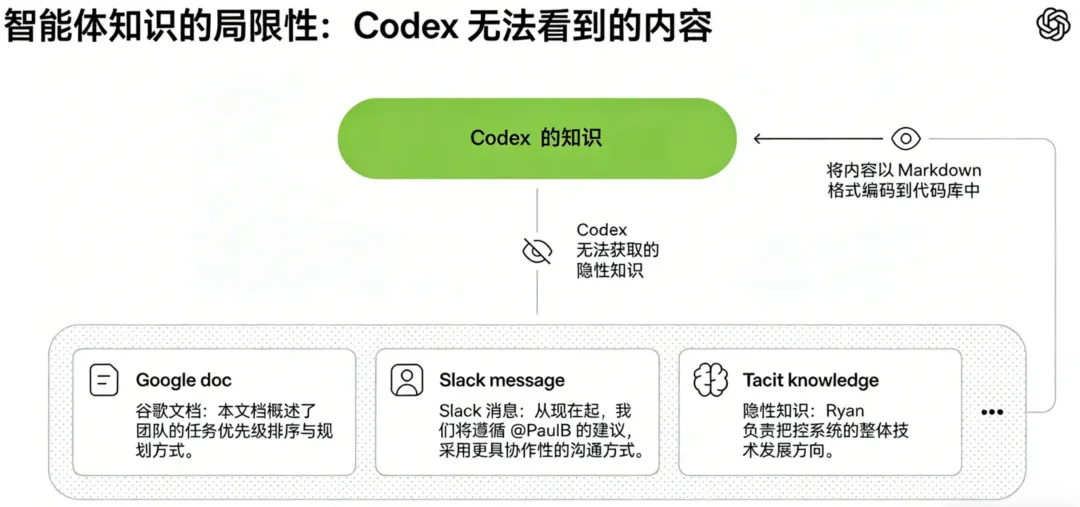 智能体知识的局限性：Codex 无法看到的内容

Codex 的知识

将内容以 Markdown 格式编码到代码库中

Codex 无法获取的隐性知识

Google doc
谷歌文档：本文档概述了团队的任务优先级排序与规划方式。

Slack message
Slack 消息：从现在起，我们将遵循 @PaulB 的建议，采用更具协作性的沟通方式。

Tacit knowledge
隐性知识：Ryan 负责把控系统的整体技术发展方向。

...